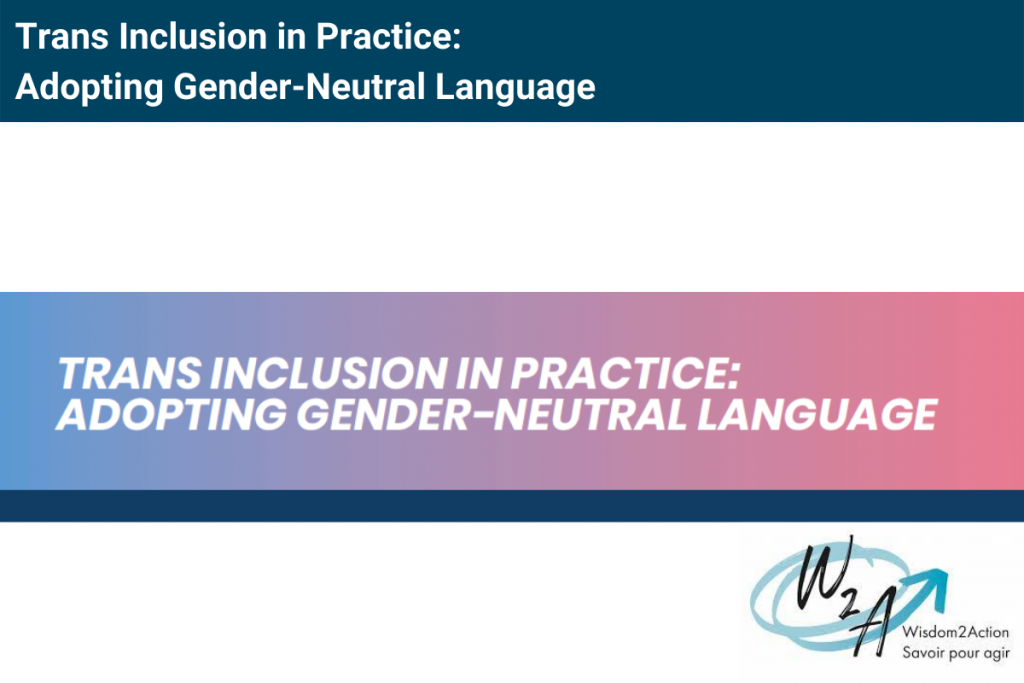 Trans Inclusion in Practice:
Adopting Gender-Neutral Language

TRANS INCLUSION IN PRACTICE:
ADOPTING GENDER-NEUTRAL LANGUAGE

W2A
Wisdom2Action
Savoir pour agir